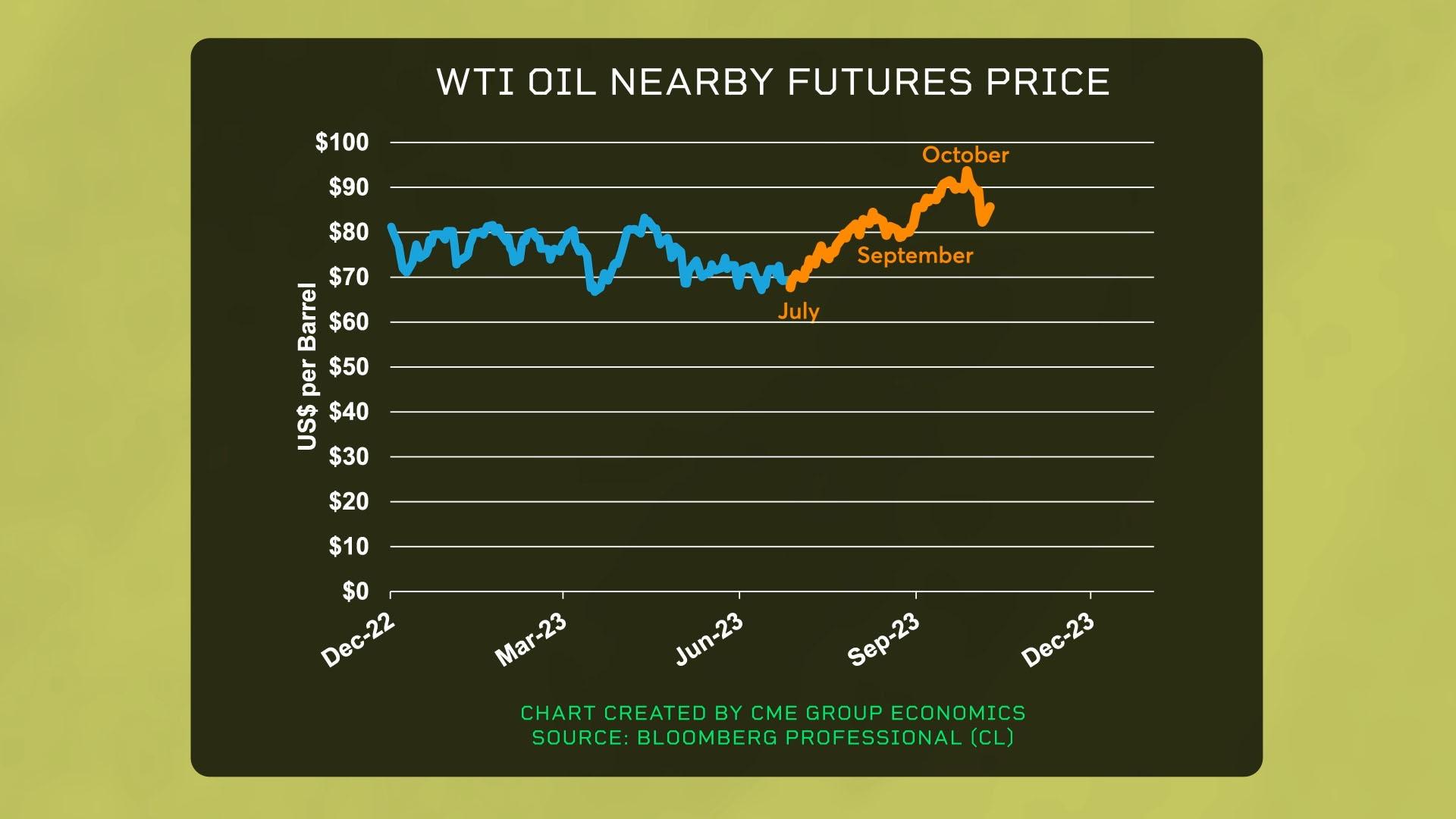 WTI OIL NEARBY FUTURES PRICE

US$ per Barrel

$100
$90
$80
$70
$60
$50
$40
$30
$20
$10
$0

October
September
July

Dec-22
Mar-23
Jun-23
Sep-23
Dec-23

CHART CREATED BY CME GROUP ECONOMICS
SOURCE: BLOOMBERG PROFESSIONAL (CL)